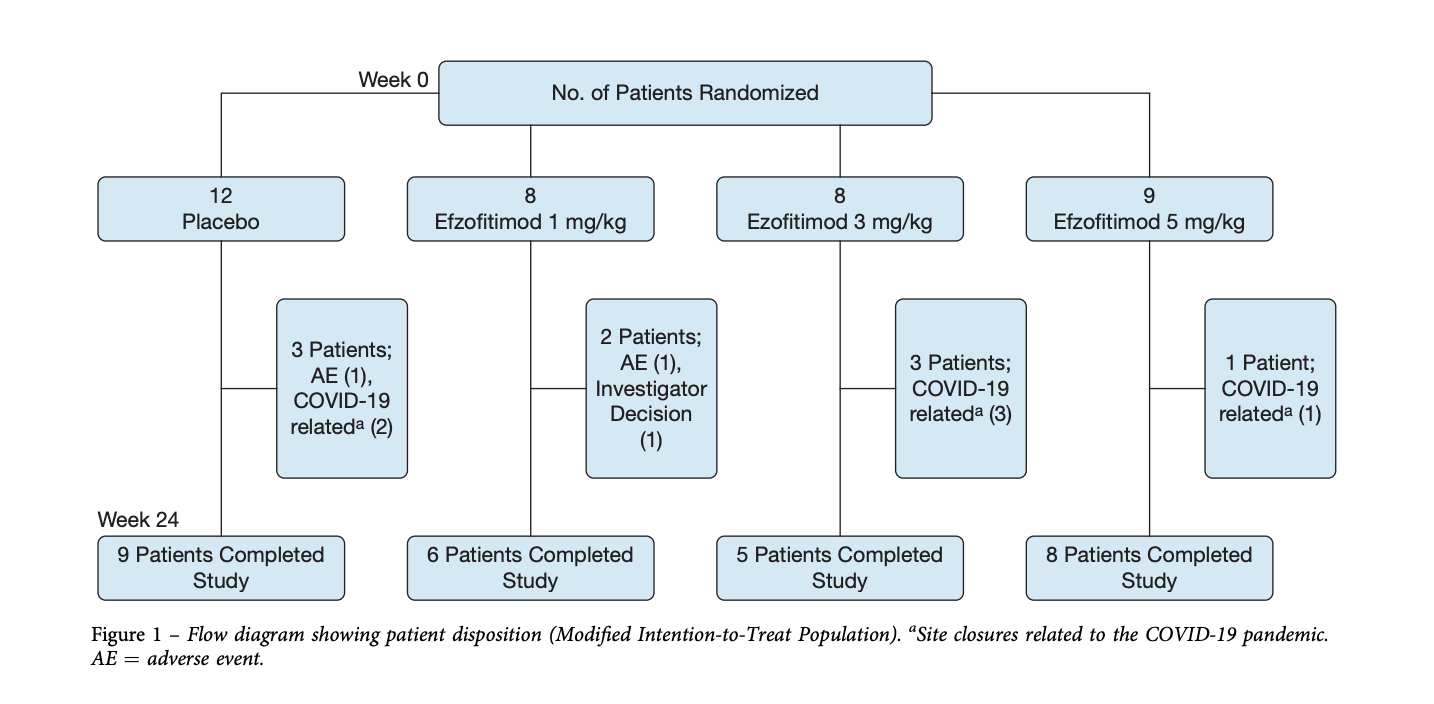 Week 0

No. of Patients Randomized

12
Placebo

8
Efzofitimod 1 mg/kg

8
Ezofitimod 3 mg/kg

9
Efzofitimod 5 mg/kg

3 Patients; AE (1), COVID-19 related$^a$ (2)

2 Patients; AE (1), Investigator Decision (1)

3 Patients; COVID-19 related$^a$ (3)

1 Patient; COVID-19 related$^a$ (1)

Week 24

9 Patients Completed Study

6 Patients Completed Study

5 Patients Completed Study

8 Patients Completed Study

Figure 1 – Flow diagram showing patient disposition (Modified Intention-to-Treat Population). $^a$Site closures related to the COVID-19 pandemic. AE = adverse event.